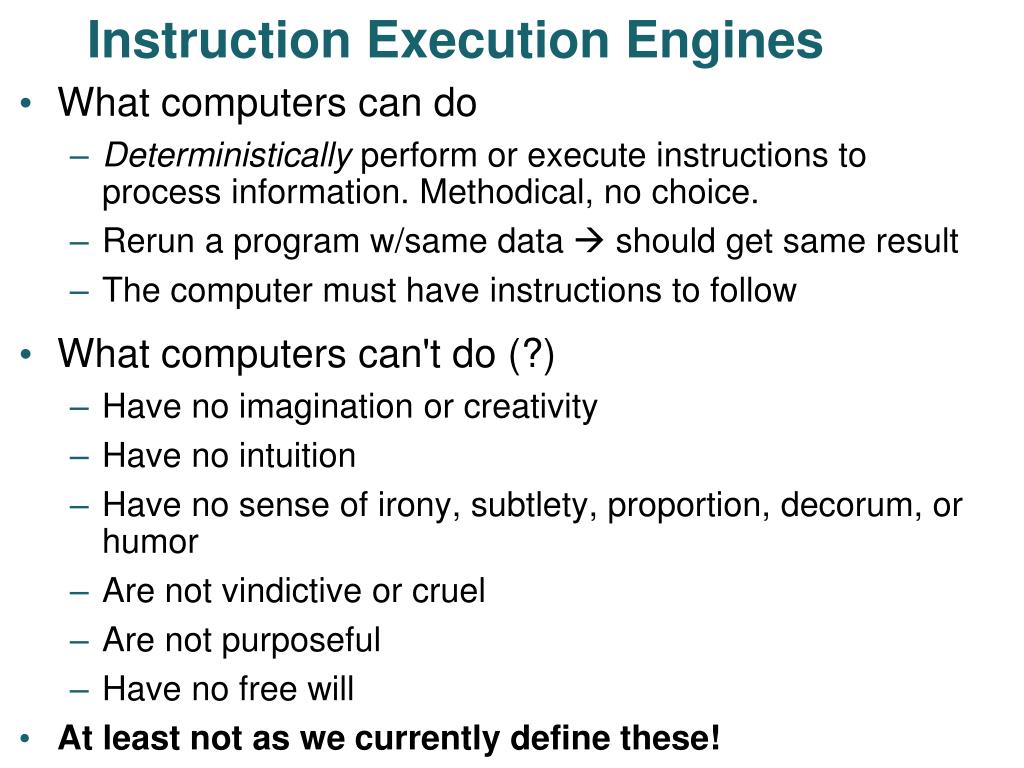 Instruction Execution Engines

• What computers can do
  – Deterministically perform or execute instructions to process information. Methodical, no choice.
  – Rerun a program w/same data → should get same result
  – The computer must have instructions to follow

• What computers can't do (?)
  – Have no imagination or creativity
  – Have no intuition
  – Have no sense of irony, subtlety, proportion, decorum, or humor
  – Are not vindictive or cruel
  – Are not purposeful
  – Have no free will

• At least not as we currently define these!